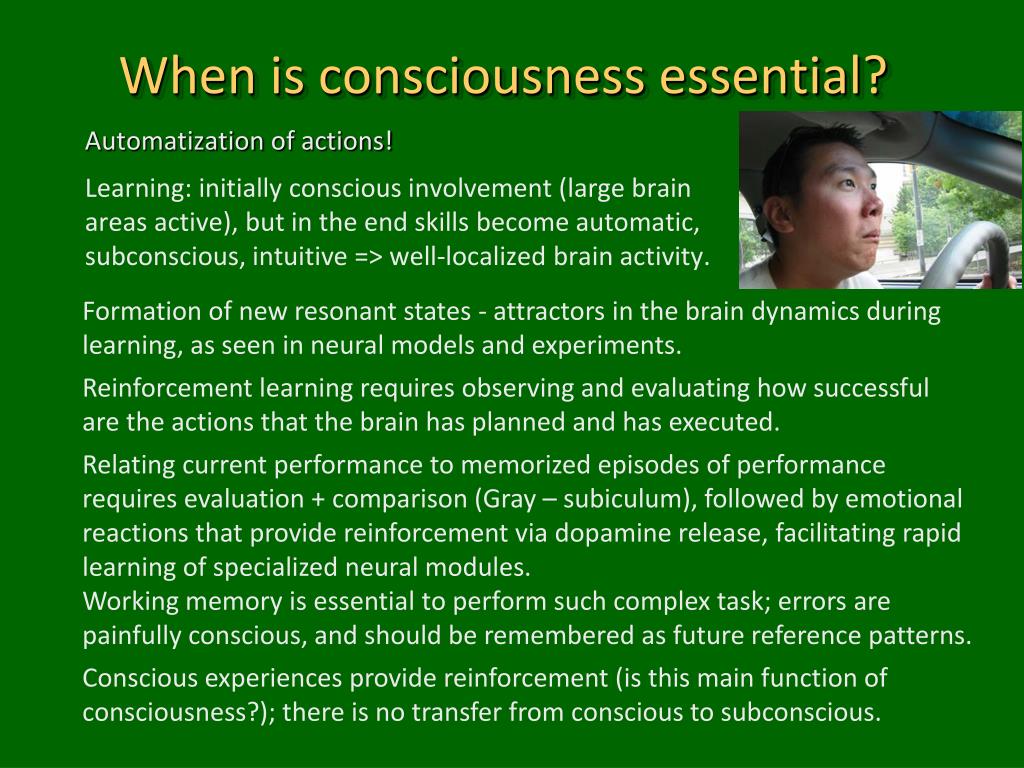 When is consciousness essential?

Automatization of actions!

Learning: initially conscious involvement (large brain areas active), but in the end skills become automatic, subconscious, intuitive => well-localized brain activity.

Formation of new resonant states - attractors in the brain dynamics during learning, as seen in neural models and experiments.

Reinforcement learning requires observing and evaluating how successful are the actions that the brain has planned and has executed.

Relating current performance to memorized episodes of performance requires evaluation + comparison (Gray – subiculum), followed by emotional reactions that provide reinforcement via dopamine release, facilitating rapid learning of specialized neural modules.
Working memory is essential to perform such complex task; errors are painfully conscious, and should be remembered as future reference patterns.

Conscious experiences provide reinforcement (is this main function of consciousness?); there is no transfer from conscious to subconscious.